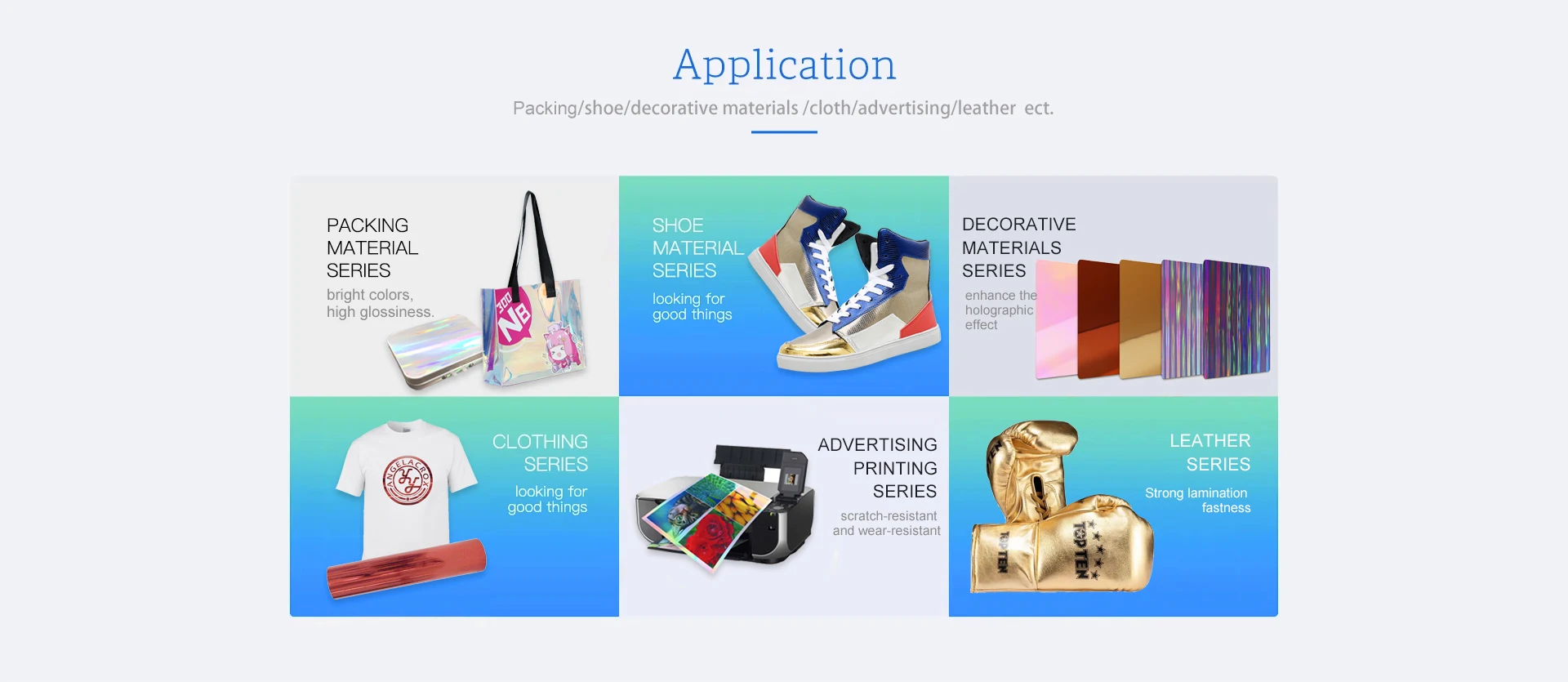 Application

Packing/shoe/decorative materials /cloth/advertising/leather ect.

PACKING MATERIAL SERIES

bright colors, high glossiness.

300 NB

SHOE MATERIAL SERIES

looking for good things

DECORATIVE MATERIALS SERIES

enhance the holographic effect

CLOTHING SERIES

looking for good things

ANGELACROX

ADVERTISING PRINTING SERIES

scratch-resistant and wear-resistant

LEATHER SERIES

Strong lamination fastness

TOP TEN

TOP TEN